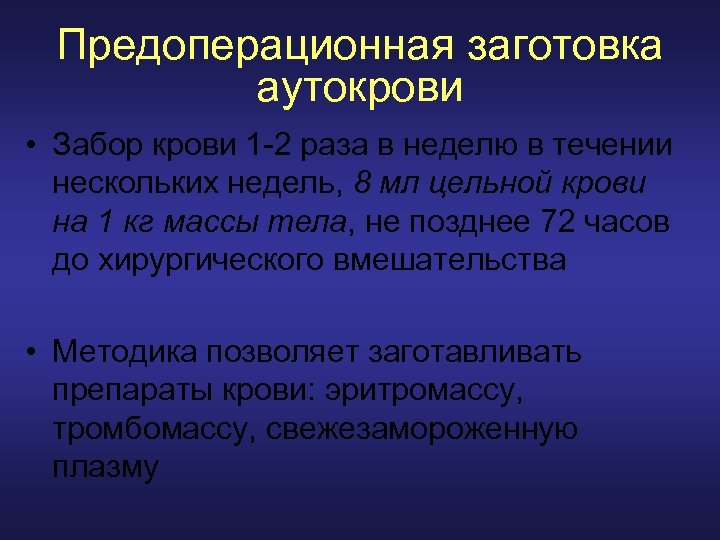 Предоперационная заготовка аутокрови

• Забор крови 1-2 раза в неделю в течении нескольких недель, 8 мл цельной крови на 1 кг массы тела, не позднее 72 часов до хирургического вмешательства

• Методика позволяет заготавливать препараты крови: эритромассу, тромбомассу, свежезамороженную плазму